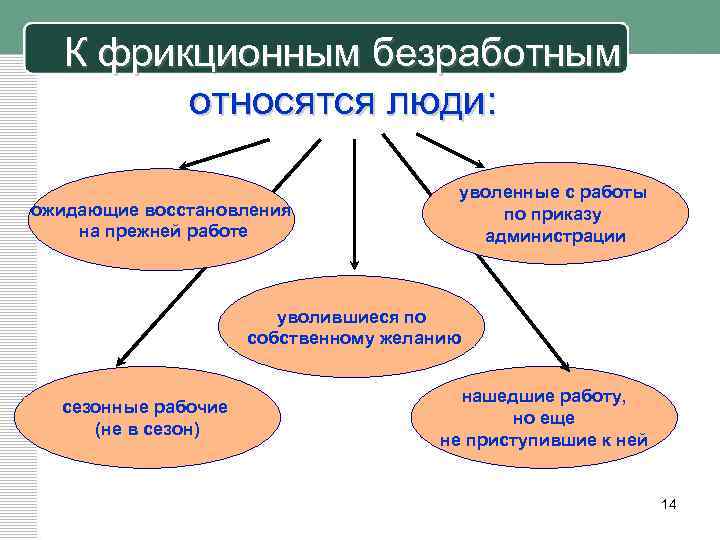 К фрикционным безработным

относятся люди:

ожидающие восстановления на прежней работе

уволенные с работы по приказу администрации

уволившиеся по собственному желанию

сезонные рабочие (не в сезон)

нашедшие работу, но еще не приступившие к ней

14